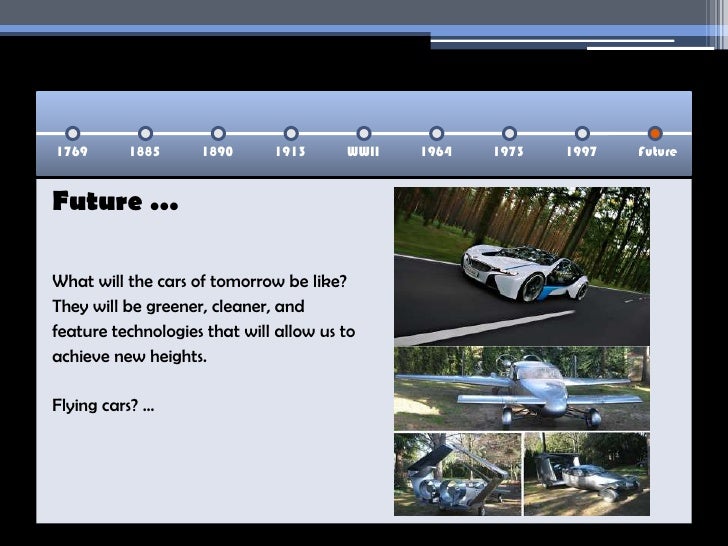 1769 1885 1890 1913 WWII 1964 1973 1997 Future

Future …

What will the cars of tomorrow be like? They will be greener, cleaner, and feature technologies that will allow us to achieve new heights.

Flying cars? …